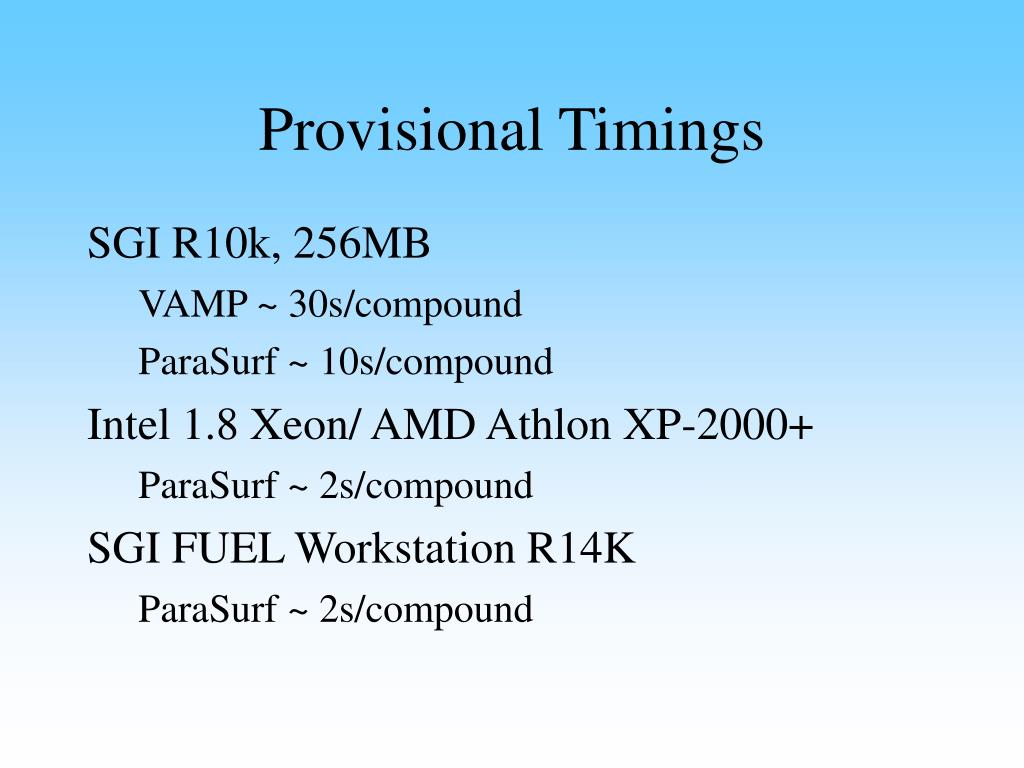 Provisional Timings

SGI R10k, 256MB

VAMP ~ 30s/compound

ParaSurf ~ 10s/compound

Intel 1.8 Xeon/ AMD Athlon XP-2000+

ParaSurf ~ 2s/compound

SGI FUEL Workstation R14K

ParaSurf ~ 2s/compound